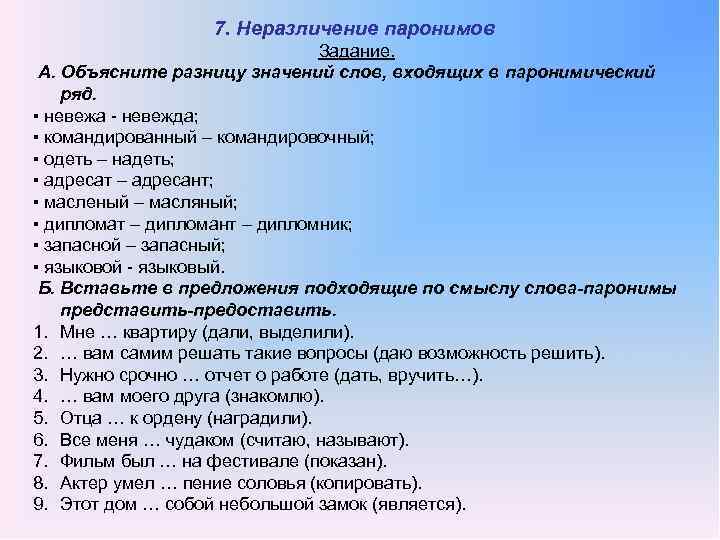 7. Неразличение паронимов
Задание.
А. Объясните разницу значений слов, входящих в паронимический ряд.
▪ невежа - невежда;
▪ командированный – командировочный;
▪ одеть – надеть;
▪ адресат – адресант;
▪ масленый – масляный;
▪ дипломат – дипломант – дипломник;
▪ запасной – запасный;
▪ языковой - языковый.
Б. Вставьте в предложения подходящие по смыслу слова-паронимы представить-предоставить.
1. Мне … квартиру (дали, выделили).
2. … вам самим решать такие вопросы (даю возможность решить).
3. Нужно срочно … отчет о работе (дать, вручить…).
4. … вам моего друга (знакомлю).
5. Отца … к ордену (наградили).
6. Все меня … чудаком (считаю, называют).
7. Фильм был … на фестивале (показан).
8. Актер умел … пение соловья (копировать).
9. Этот дом … собой небольшой замок (является).